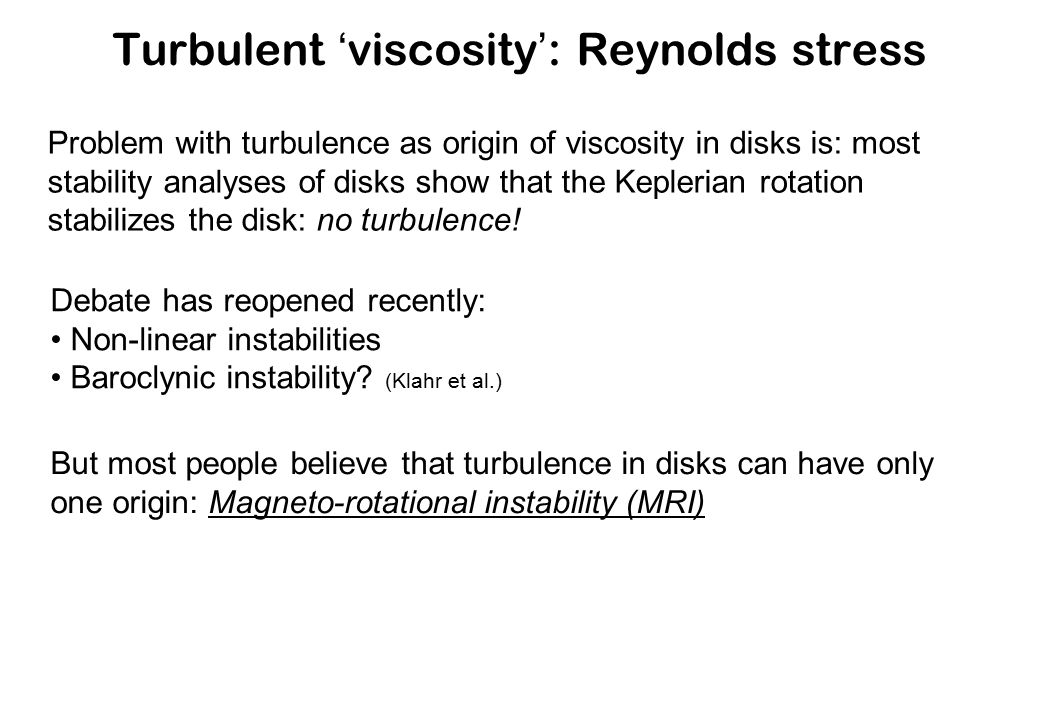 Turbulent ‘viscosity’: Reynolds stress

Problem with turbulence as origin of viscosity in disks is: most stability analyses of disks show that the Keplerian rotation stabilizes the disk: no turbulence!

Debate has reopened recently:
• Non-linear instabilities
• Baroclynic instability? (Klahr et al.)

But most people believe that turbulence in disks can have only one origin: Magneto-rotational instability (MRI)